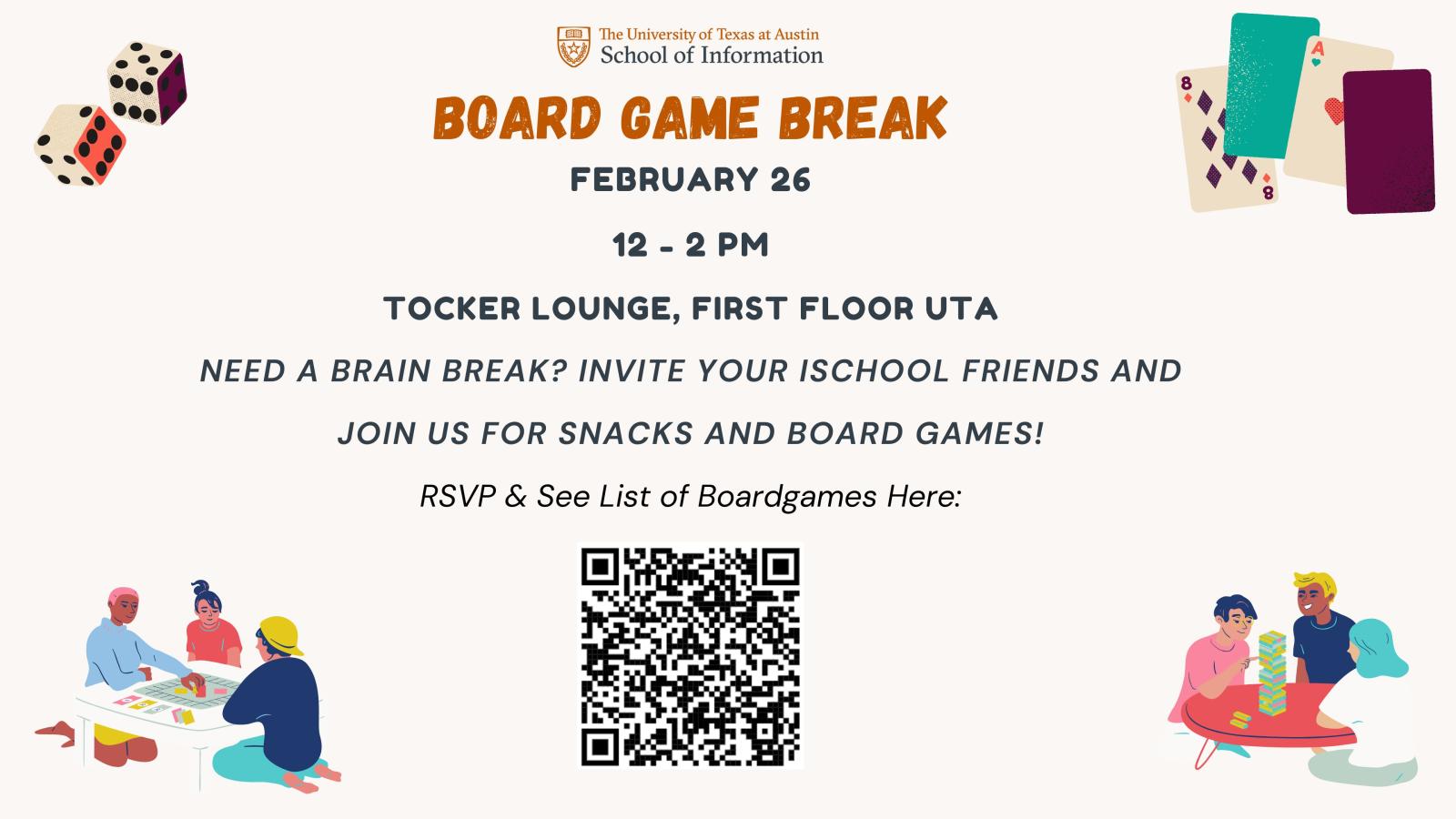 The University of Texas at Austin
School of Information

BOARD GAME BREAK

FEBRUARY 26

12 - 2 PM

TOCKER LOUNGE, FIRST FLOOR UTA

NEED A BRAIN BREAK? INVITE YOUR ISCHOOL FRIENDS AND JOIN US FOR SNACKS AND BOARD GAMES!

RSVP & See List of Boardgames Here:

8
8
A